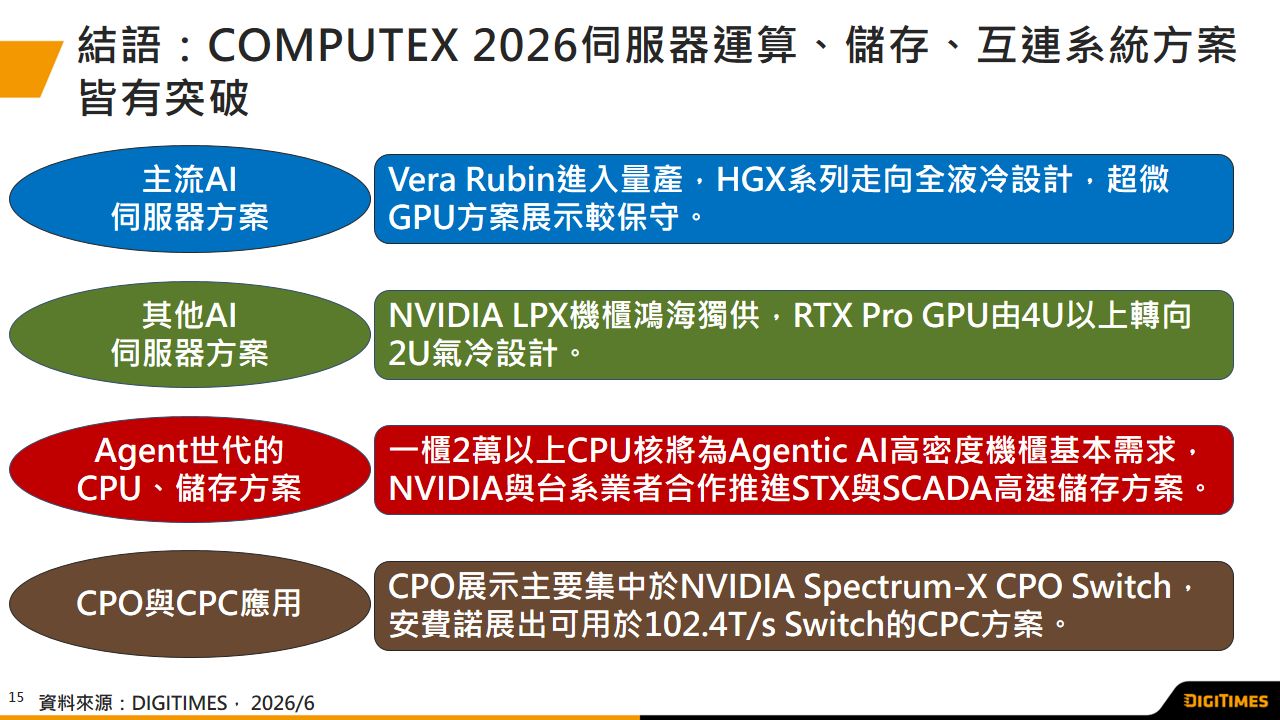 結語：COMPUTEX 2026伺服器運算、儲存、互連系統方案皆有突破

主流AI
伺服器方案

Vera Rubin進入量產，HGX系列走向全液冷設計，超微GPU方案展示較保守。

其他AI
伺服器方案

NVIDIA LPX機櫃鴻海獨供，RTX Pro GPU由4U以上轉向2U氣冷設計。

Agent世代的
CPU、儲存方案

一櫃2萬以上CPU核將為Agentic AI高密度機櫃基本需求，NVIDIA與台系業者合作推進STX與SCADA高速儲存方案。

CPO與CPC應用

CPO展示主要集中於NVIDIA Spectrum-X CPO Switch，安費諾展出可用於102.4T/s Switch的CPC方案。

15 資料來源：DIGITIMES， 2026/6

DIGITIMES